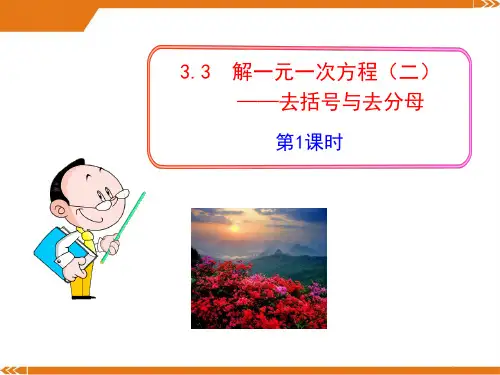 3.3 解一元一次方程（二）
——去括号与去分母

第1课时